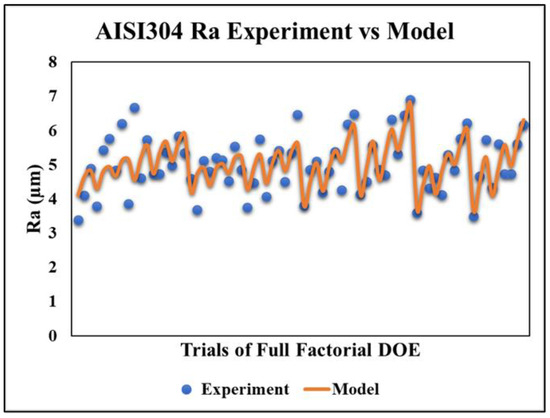 AISI304 Ra Experiment vs Model

Ra (µm)

8
7
6
5
4
3
2
1
0

Trials of Full Factorial DOE

Experiment
Model